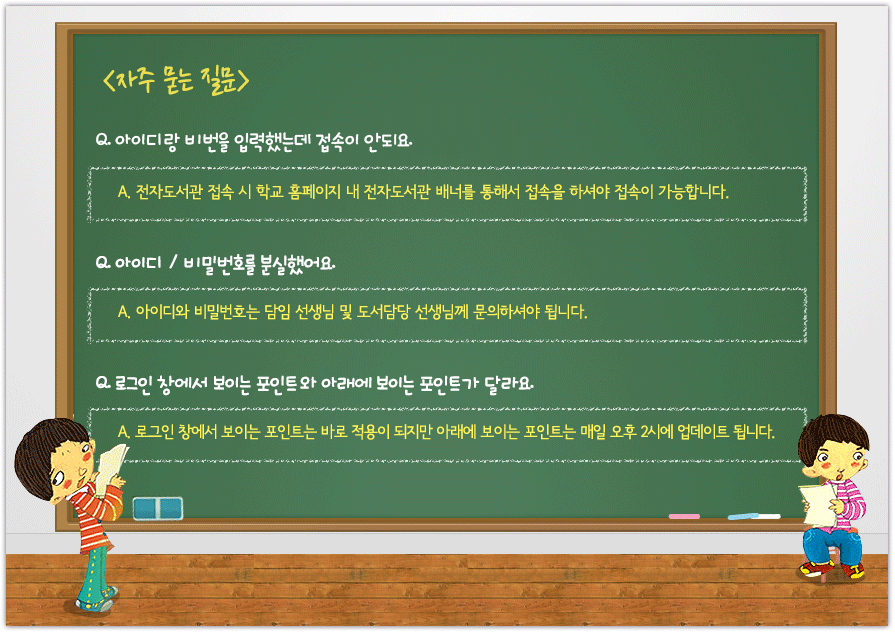 <자주 묻는 질문>

Q. 아이디랑 비번을 입력했는데 접속이 안되요.

A. 전자도서관 접속 시 학교 홈페이지 내 전자도서관 배너를 통해서 접속을 하셔야 접속이 가능합니다.

Q. 아이디 / 비밀번호를 분실했어요.

A. 아이디와 비밀번호는 담임 선생님 및 도서담당 선생님께 문의하셔야 됩니다.

Q. 로그인 창에서 보이는 포인트와 아래에 보이는 포인트가 달라요.

A. 로그인 창에서 보이는 포인트는 바로 적용이 되지만 아래에 보이는 포인트는 매일 오후 2시에 업데이트 됩니다.